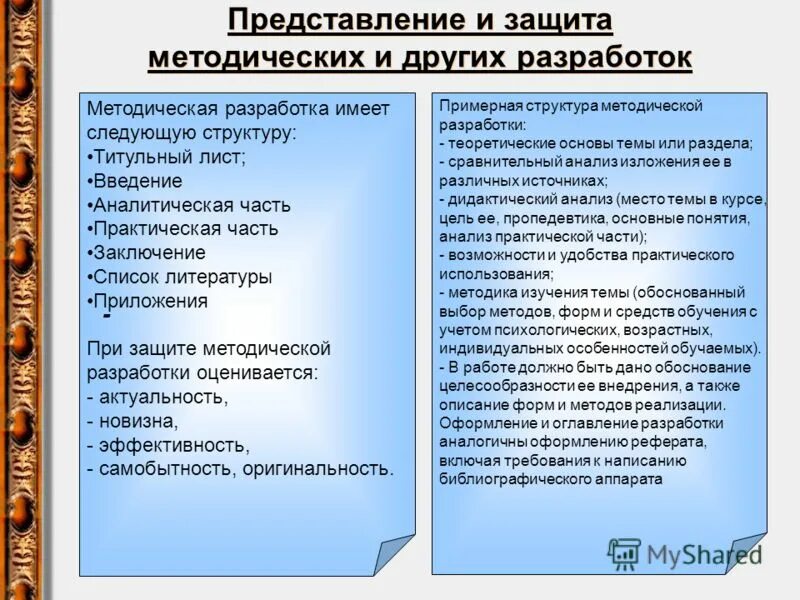 Представление и защита методических и других разработок

Методическая разработка имеет следующую структуру:
•Титульный лист;
•Введение
•Аналитическая часть
•Практическая часть
•Заключение
•Список литературы
•Приложения
-
При защите методической разработки оценивается:
- актуальность,
- новизна,
- эффективность,
- самобытность, оригинальность.

Примерная структура методической разработки:
- теоретические основы темы или раздела;
- сравнительный анализ изложения ее в различных источниках;
- дидактический анализ (место темы в курсе, цель ее, пропедевтика, основные понятия, анализ практической части);
- возможности и удобства практического использования;
- методика изучения темы (обоснованный выбор методов, форм и средств обучения с учетом психологических, возрастных, индивидуальных особенностей обучаемых).
- В работе должно быть дано обоснование целесообразности ее внедрения, а также описание форм и методов реализации. Оформление и оглавление разработки аналогичны оформлению реферата, включая требования к написанию библиографического аппарата

MyShared